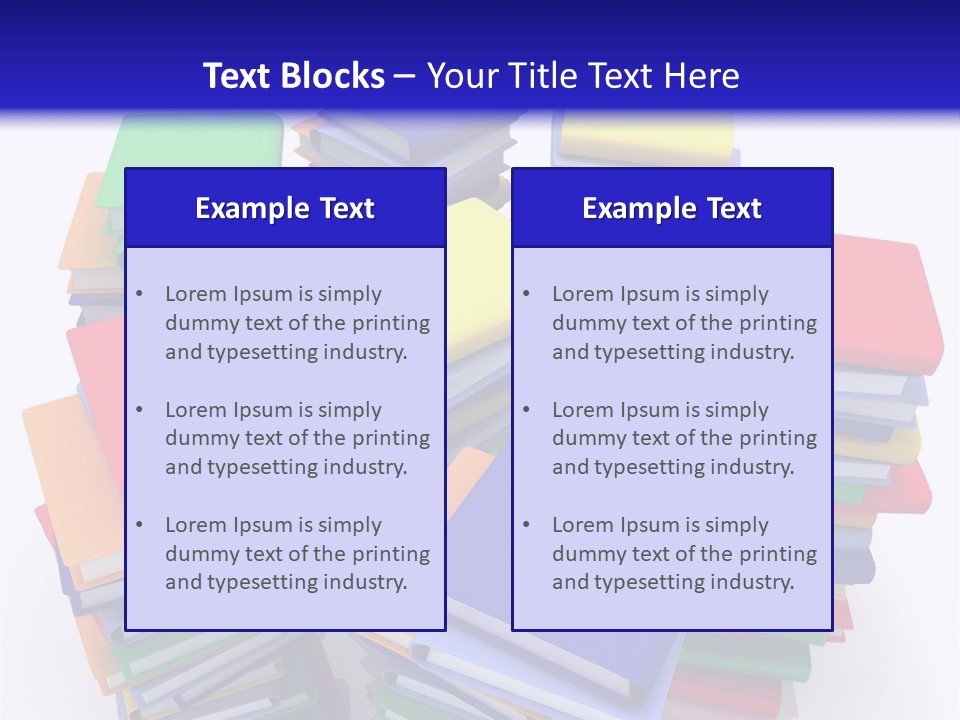 Text Blocks – Your Title Text Here

Example Text

• Lorem Ipsum is simply dummy text of the printing and typesetting industry.

• Lorem Ipsum is simply dummy text of the printing and typesetting industry.

• Lorem Ipsum is simply dummy text of the printing and typesetting industry.

Example Text

• Lorem Ipsum is simply dummy text of the printing and typesetting industry.

• Lorem Ipsum is simply dummy text of the printing and typesetting industry.

• Lorem Ipsum is simply dummy text of the printing and typesetting industry.